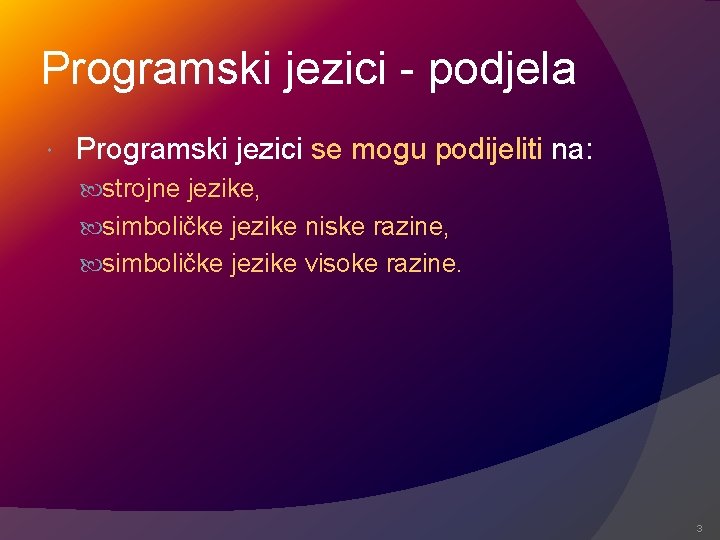 Programski jezici - podjela

Programski jezici se mogu podijeliti na:

strojne jezike,

simboličke jezike niske razine,

simboličke jezike visoke razine.

3